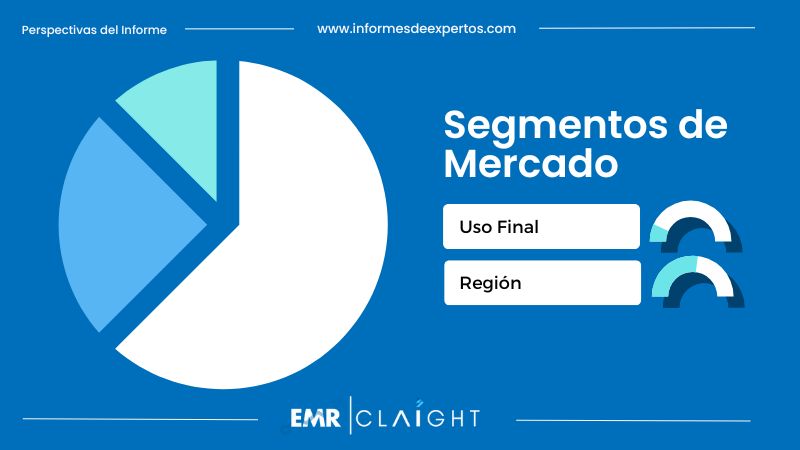 Perspectivas del Informe

www.informesdeexpertos.com

Segmentos de Mercado

Uso Final

Región

EMR | CLAIGHT